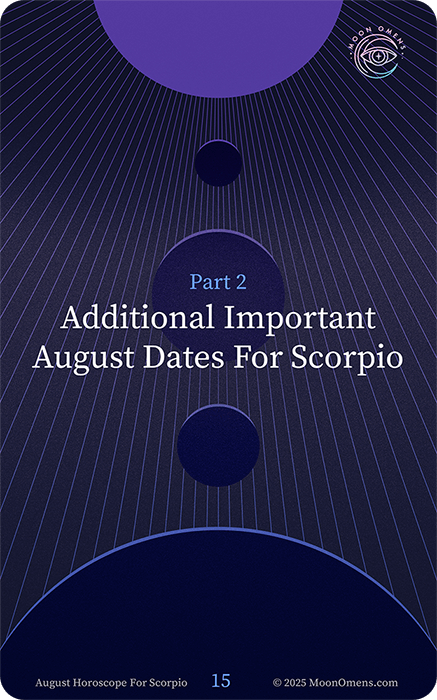 MOON OMENS

Part 2

Additional Important August Dates For Scorpio

August Horoscope For Scorpio 15 © 2025 MoonOmens.com